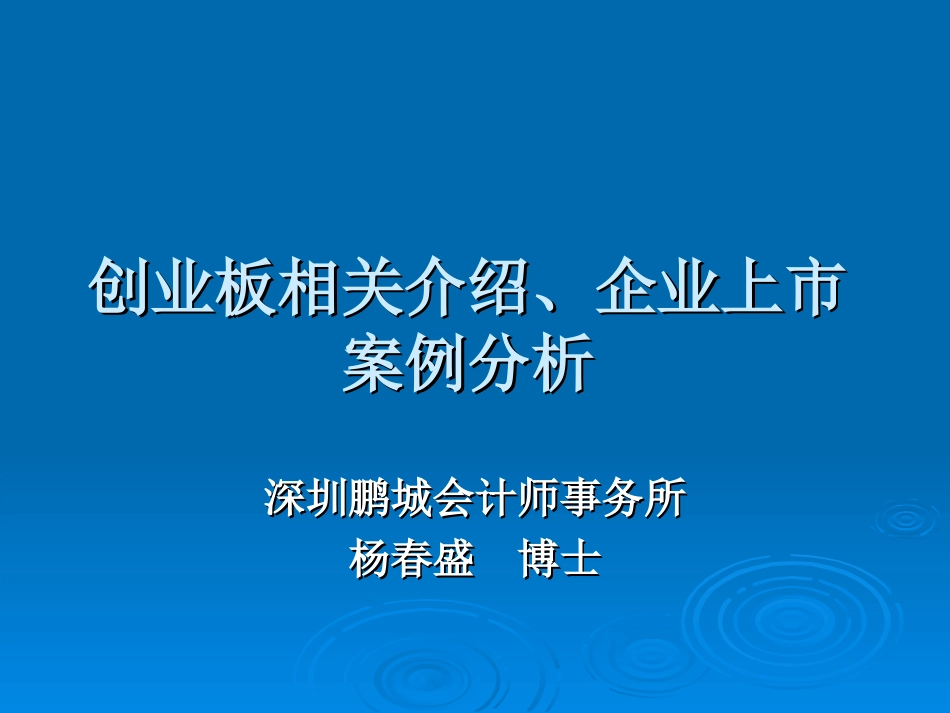 创业板相关介绍、企业上市案例分析

深圳鹏城会计师事务所
杨春盛　博士